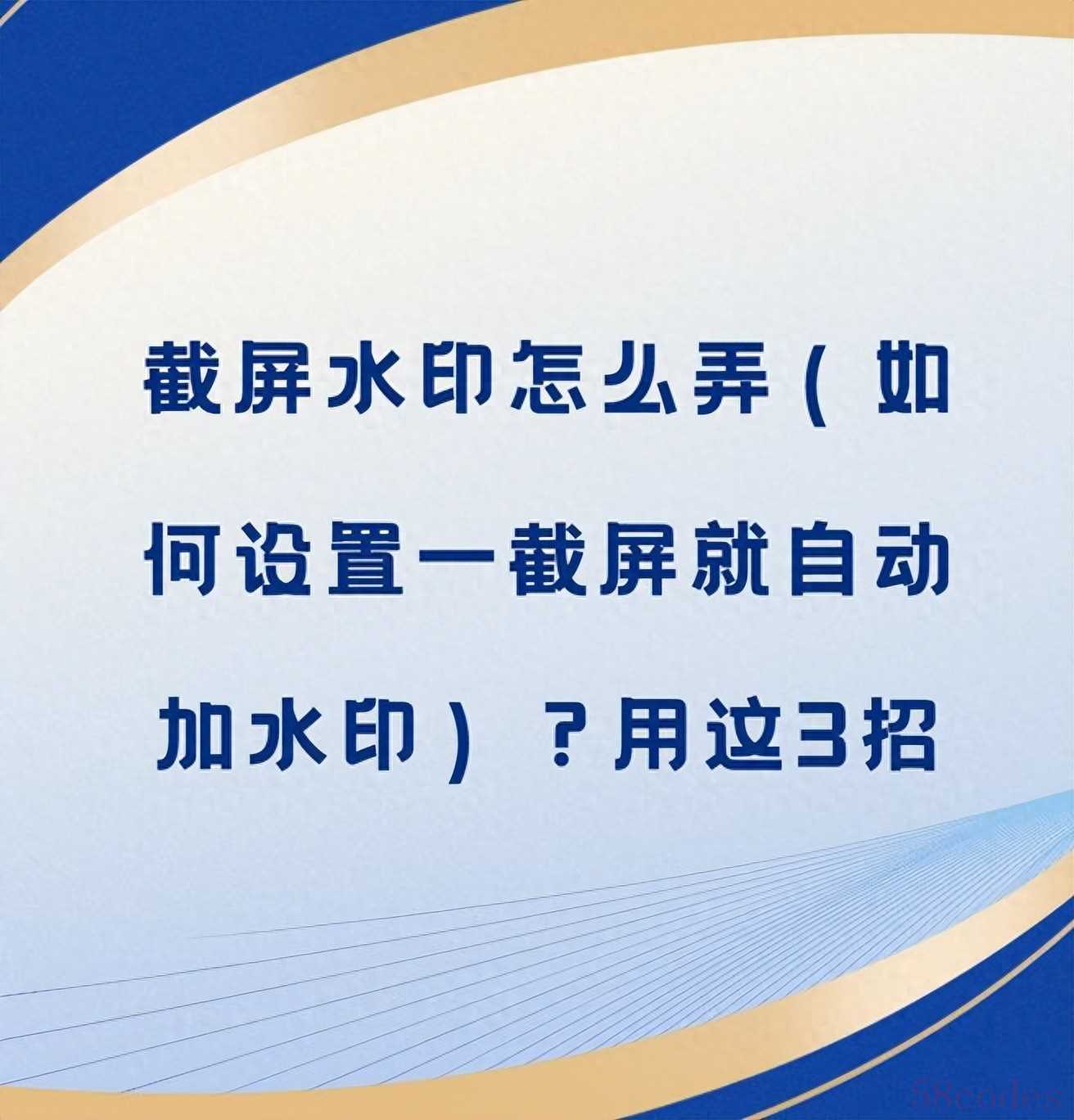 截屏水印怎么弄（如何设置一截屏就自动加水印）？用这3招

58codes